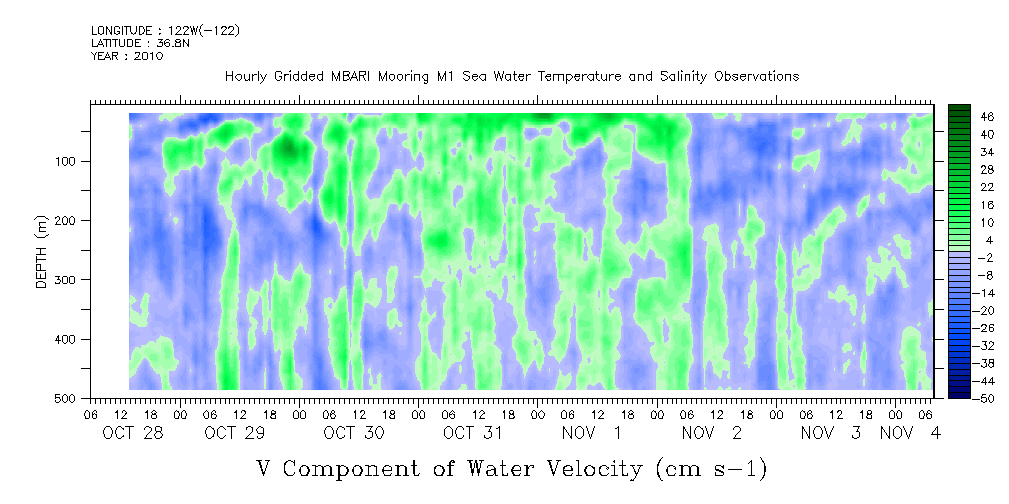 LONGITUDE : 122W(-122)
LATITUDE : 36.8N
YEAR : 2010

Hourly Gridded MBARI Mooring M1 Sea Water Temperature and Salinity Observations

DEPTH (m)

100
200
300
400
500

46
40
34
28
22
16
10
4
-2
-8
-14
-20
-26
-32
-38
-44
-50

06 12 18 00 06 12 18 00 06 12 18 00 06 12 18 00 06 12 18 00 06 12 18 00 06 12 18 00 06
OCT 28 OCT 29 OCT 30 OCT 31 NOV 1 NOV 2 NOV 3 NOV 4

V Component of Water Velocity (cm s-1)